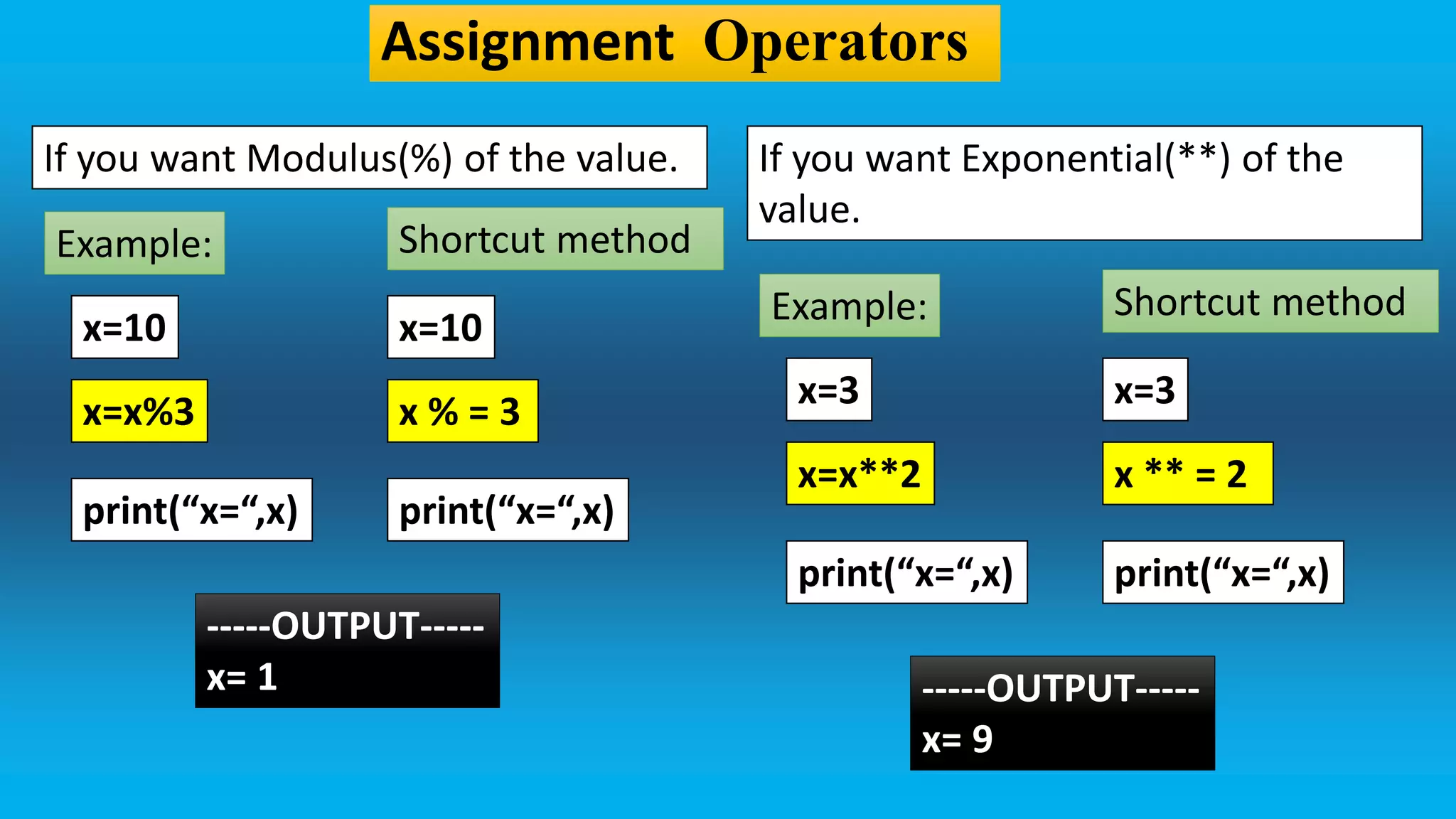 Assignment Operators

If you want Modulus(%) of the value.

Example:

x=10

x=x%3

print(“x=“,x)

Shortcut method

x=10

x % = 3

print(“x=“,x)

-----OUTPUT-----
x= 1

If you want Exponential(**) of the value.

Example:

x=3

x=x**2

print(“x=“,x)

Shortcut method

x=3

x ** = 2

print(“x=“,x)

-----OUTPUT-----
x= 9